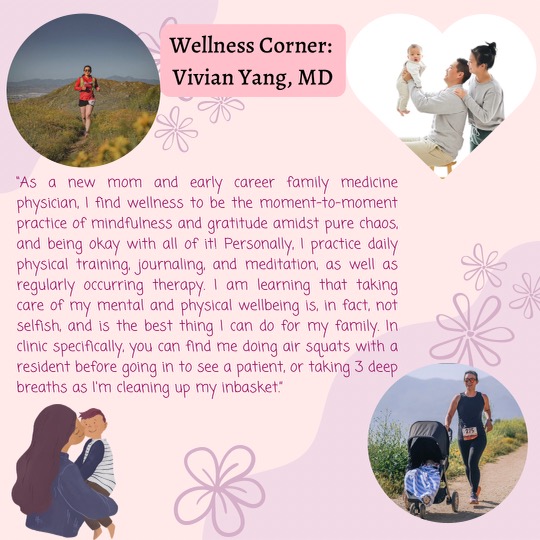 Wellness Corner: Vivian Yang, MD

"As a new mom and early career family medicine physician, I find wellness to be the moment-to-moment practice of mindfulness and gratitude amidst pure chaos, and being okay with all of it! Personally, I practice daily physical training, journaling, and meditation, as well as regularly occurring therapy. I am learning that taking care of my mental and physical wellbeing is, in fact, not selfish, and is the best thing I can do for my family. In clinic specifically, you can find me doing air squats with a resident before going in to see a patient, or taking 3 deep breaths as I'm cleaning up my inbasket."

275